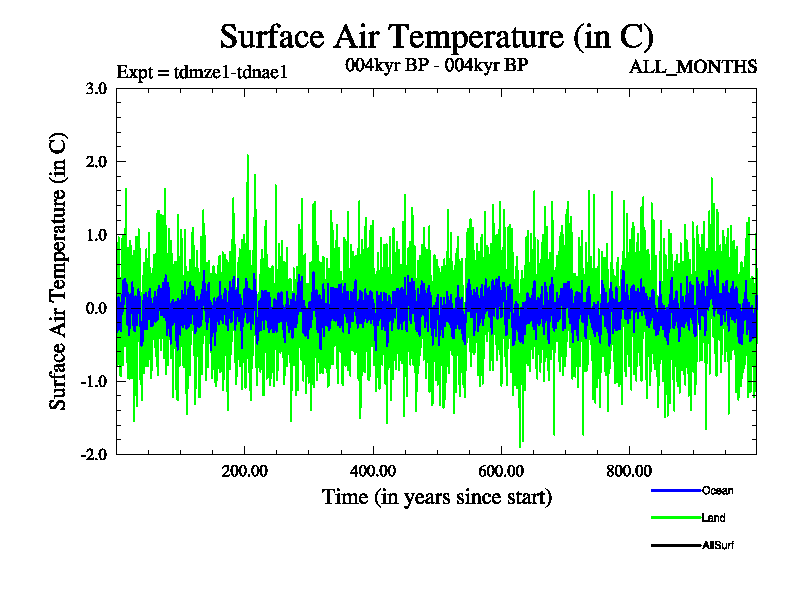 Surface Air Temperature (in C)

Expt = tdmze1-tdnae1

004kyr BP - 004kyr BP

ALL_MONTHS

Surface Air Temperature (in C)

3.0
2.0
1.0
0.0
-1.0
-2.0

200.00
400.00
600.00
800.00

Time (in years since start)

Ocean
Land
AllSurf